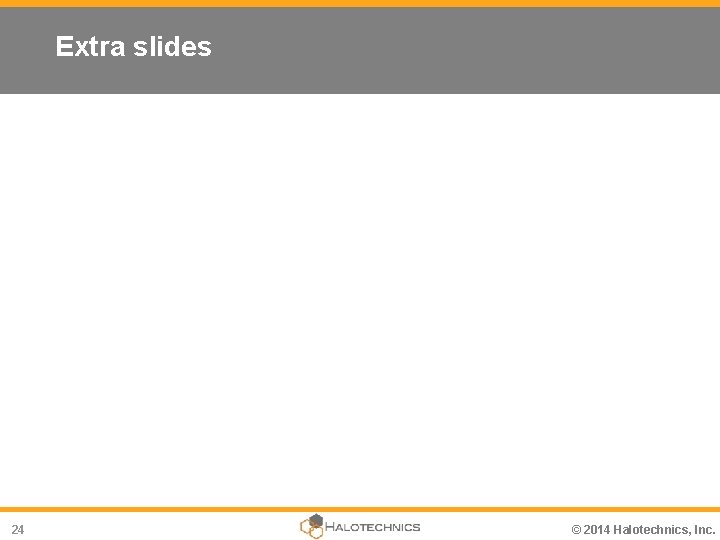 Extra slides

24

HALOTECHNICS

© 2014 Halotechnics, Inc.